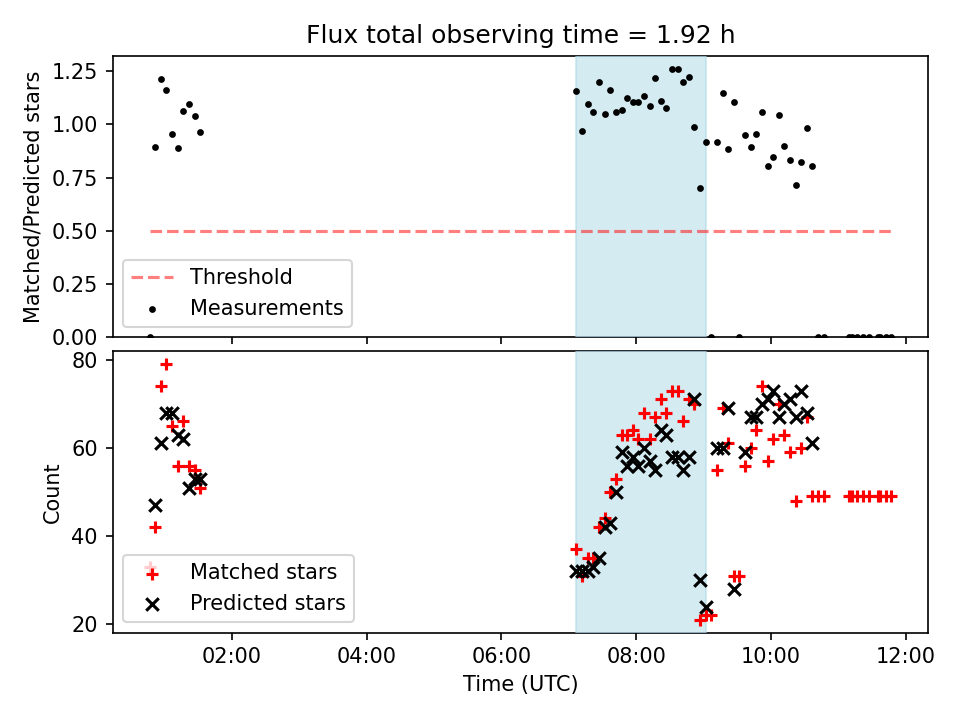 Flux total observing time = 1.92 h

Matched/Predicted stars

1.25
1.00
0.75
0.50
0.25
0.00

Threshold
Measurements

Count

80
60
40
20

Matched stars
Predicted stars

02:00
04:00
06:00
08:00
10:00
12:00

Time (UTC)